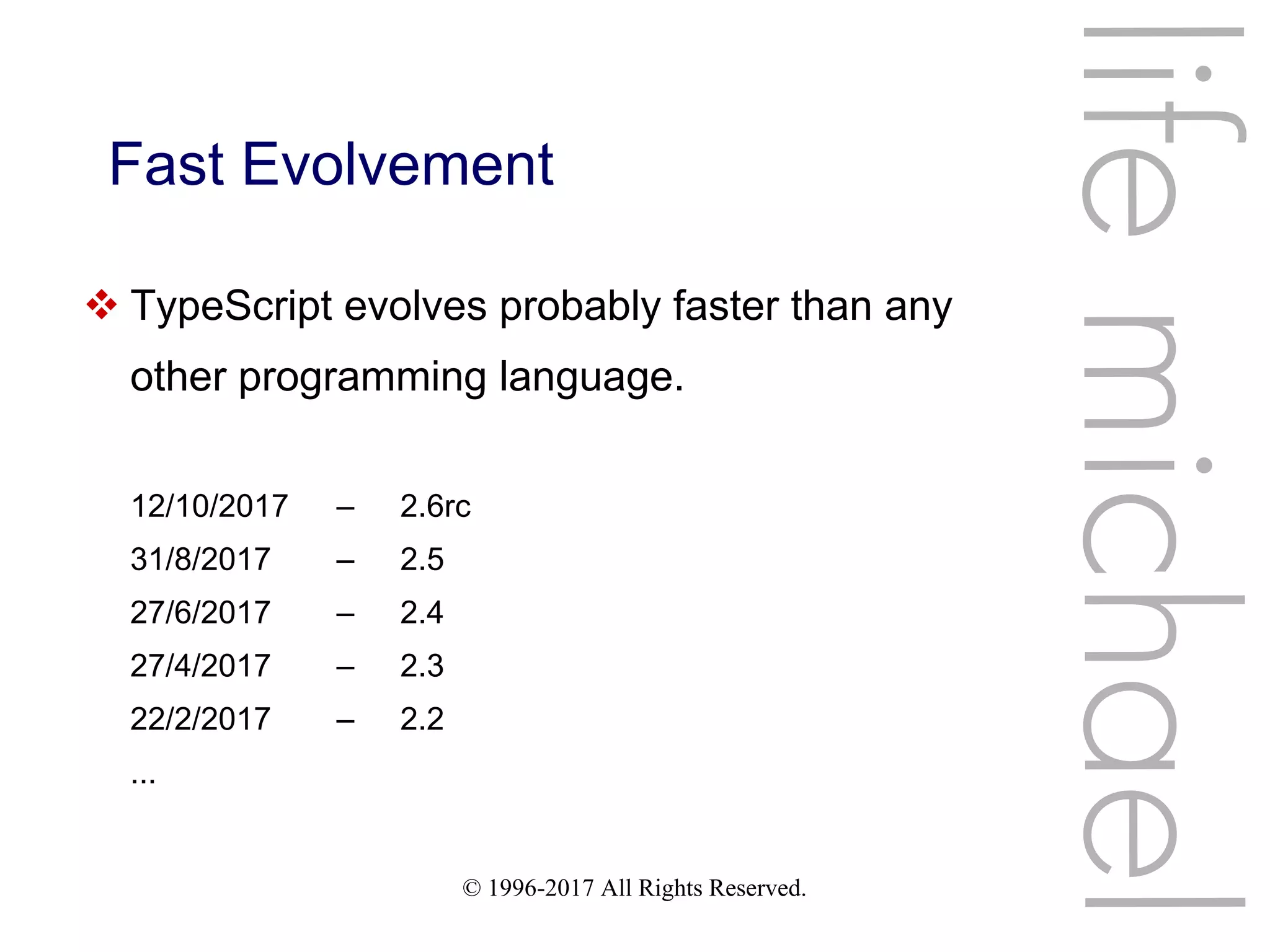 Fast Evolvement

❖ TypeScript evolves probably faster than any other programming language.

12/10/2017 – 2.6rc
31/8/2017 – 2.5
27/6/2017 – 2.4
27/4/2017 – 2.3
22/2/2017 – 2.2
...

© 1996-2017 All Rights Reserved.

life michael